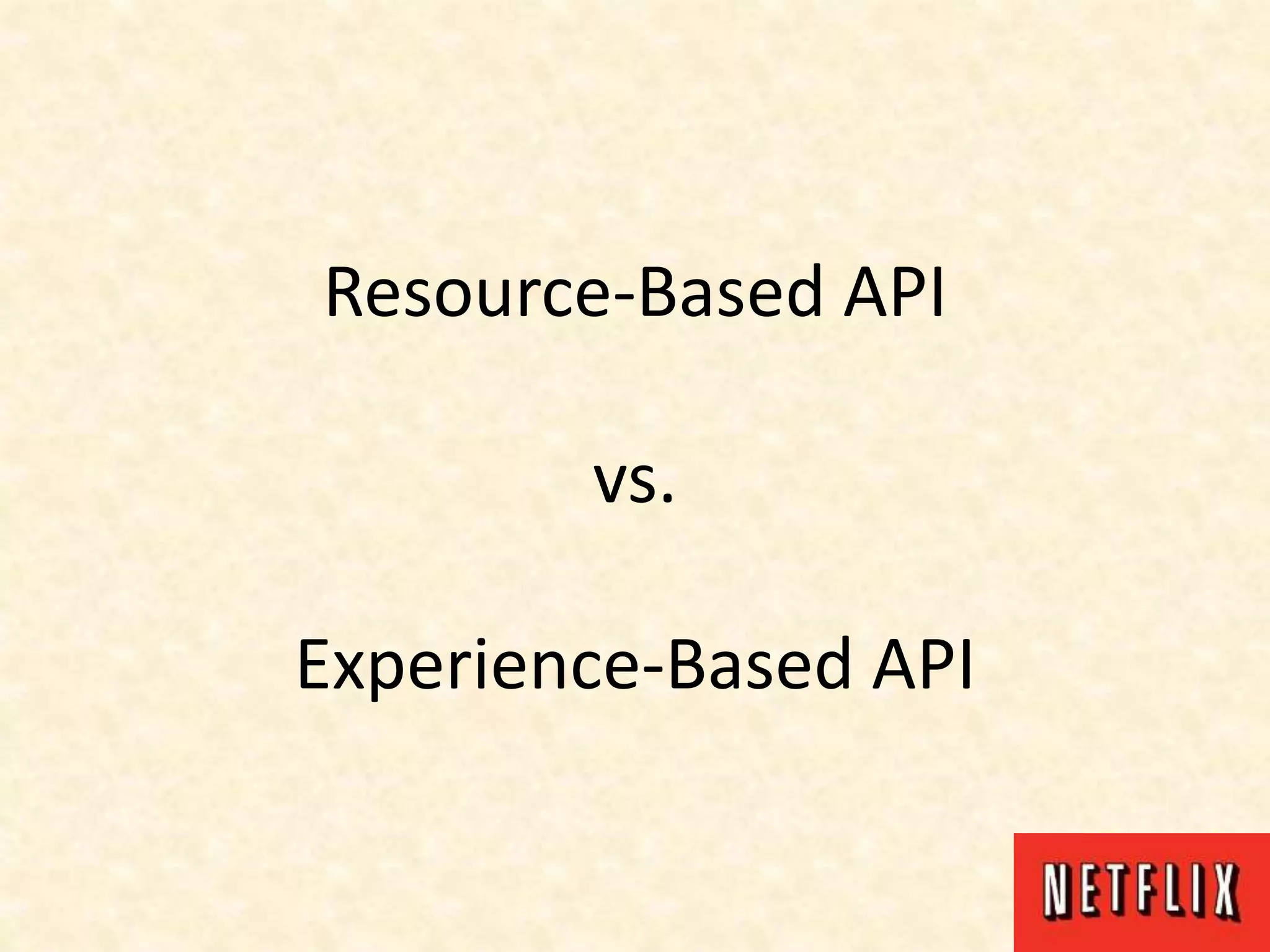 Resource-Based API

vs.

Experience-Based API

NETFLIX